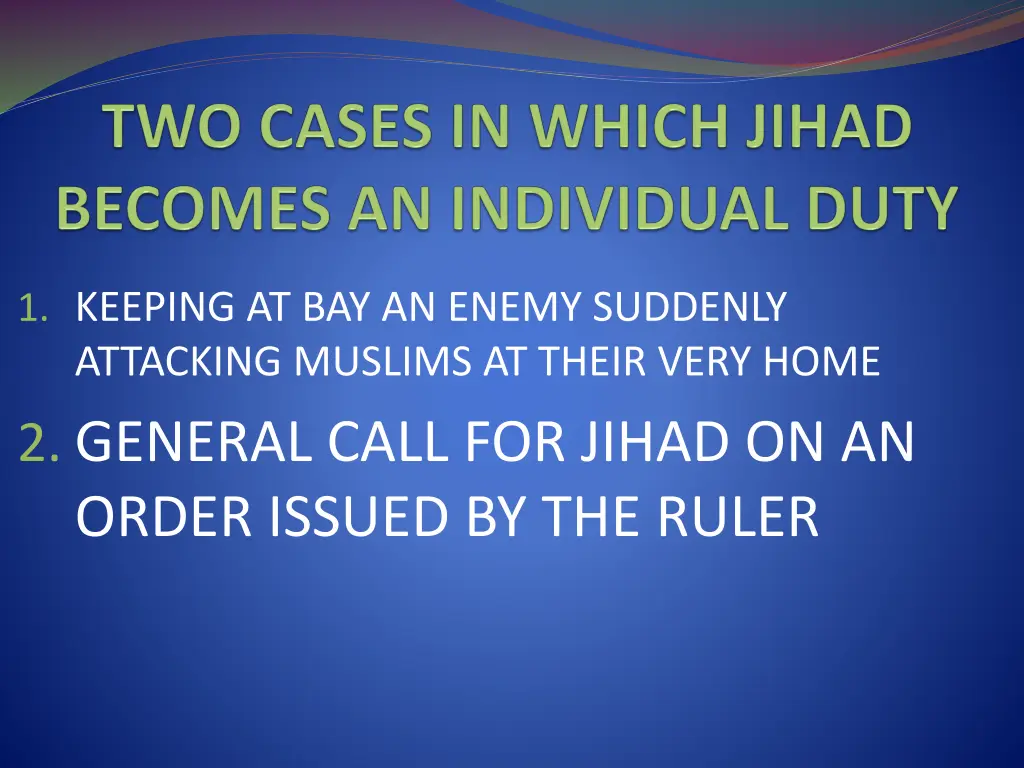 TWO CASES IN WHICH JIHAD BECOMES AN INDIVIDUAL DUTY

1. KEEPING AT BAY AN ENEMY SUDDENLY ATTACKING MUSLIMS AT THEIR VERY HOME

2. GENERAL CALL FOR JIHAD ON AN ORDER ISSUED BY THE RULER